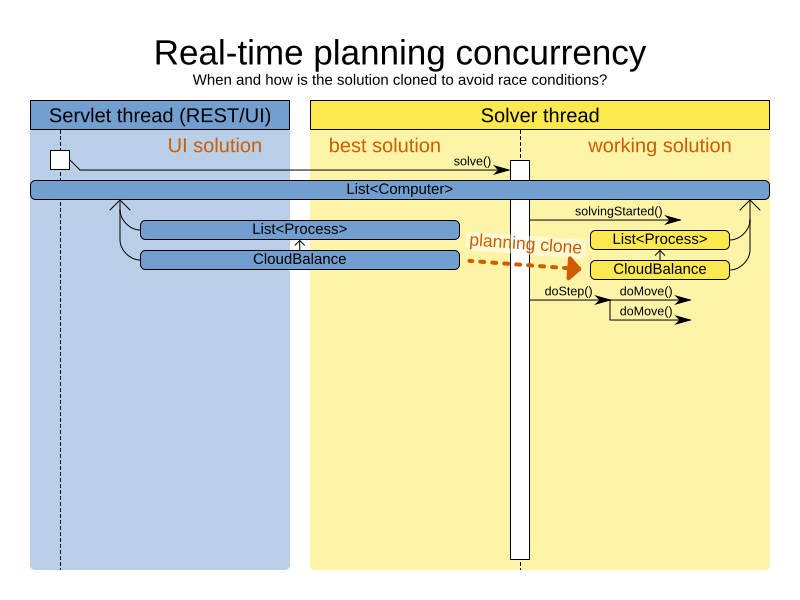 Real-time planning concurrency
When and how is the solution cloned to avoid race conditions?

Servlet thread (REST/UI)

Solver thread

UI solution

best solution

working solution

solve()

List<Computer>

solvingStarted()

List<Process>

planning clone

List<Process>

CloudBalance

CloudBalance

doStep()

doMove()

doMove()